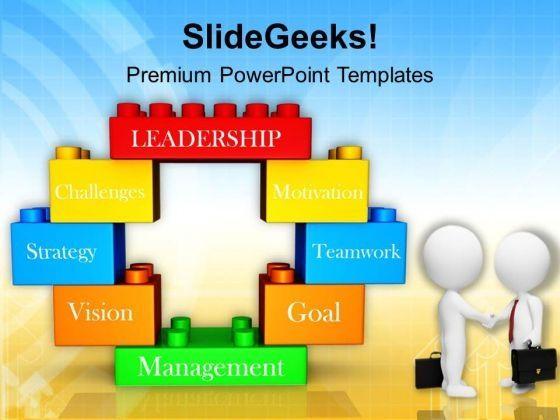 SlideGeeks!
Premium PowerPoint Templates

LEADERSHIP
Challenges
Motivation
Strategy
Teamwork
Vision
Goal
Management